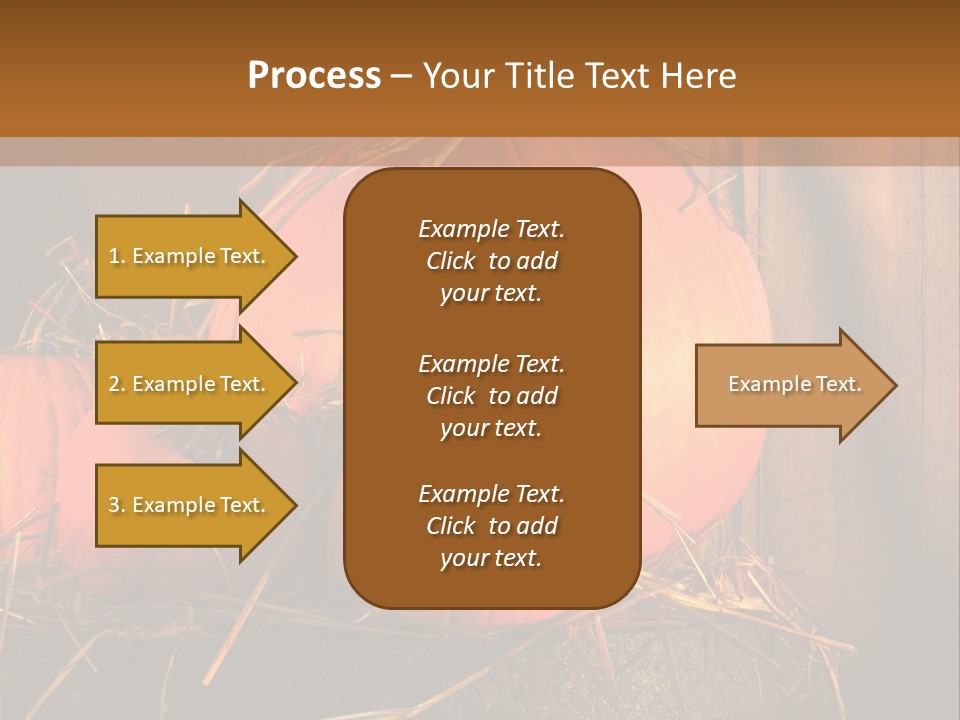 Process – Your Title Text Here

1. Example Text.

2. Example Text.

3. Example Text.

Example Text. Click to add your text.

Example Text. Click to add your text.

Example Text. Click to add your text.

Example Text.